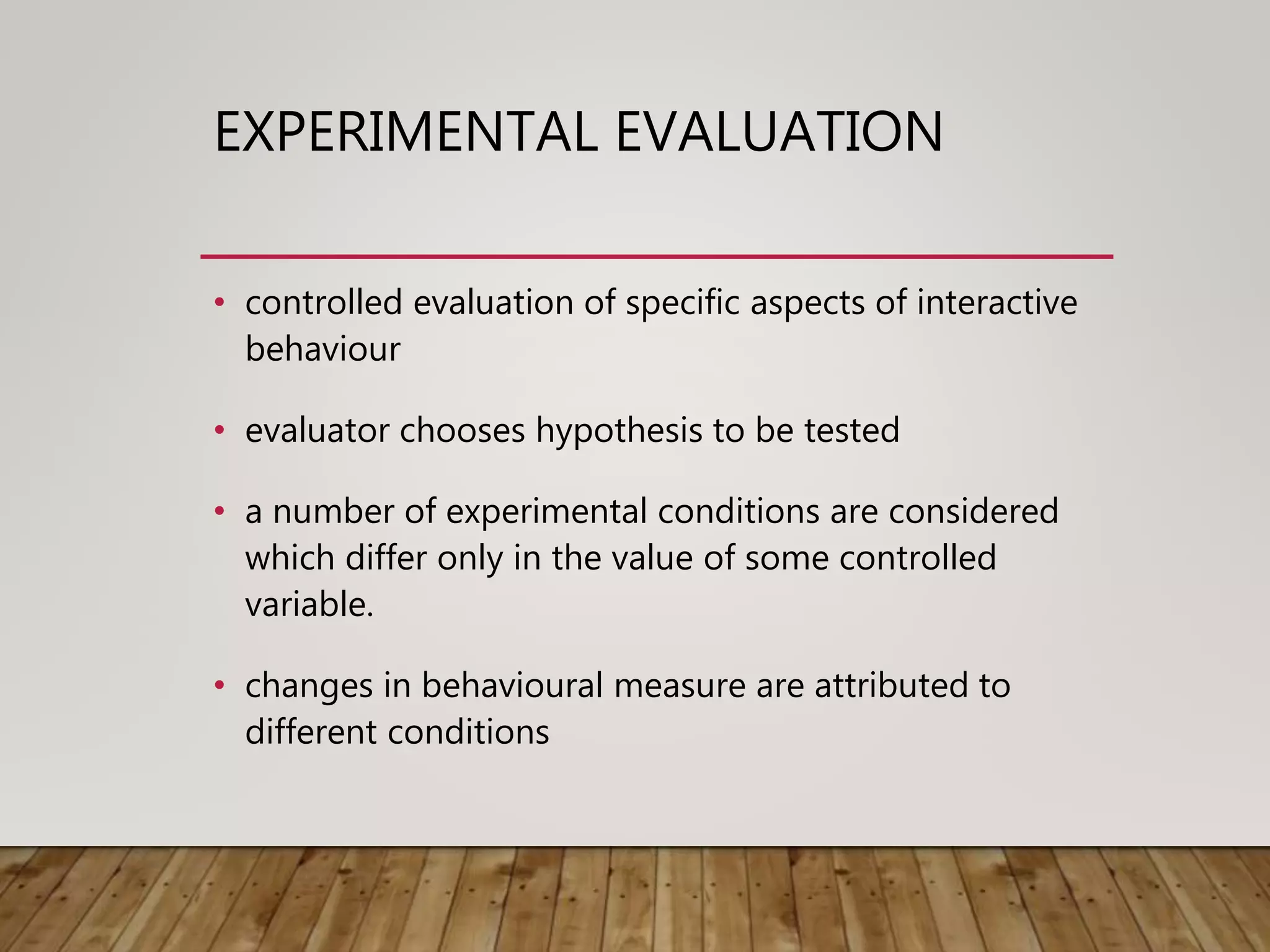 EXPERIMENTAL EVALUATION

• controlled evaluation of specific aspects of interactive behaviour

• evaluator chooses hypothesis to be tested

• a number of experimental conditions are considered which differ only in the value of some controlled variable.

• changes in behavioural measure are attributed to different conditions